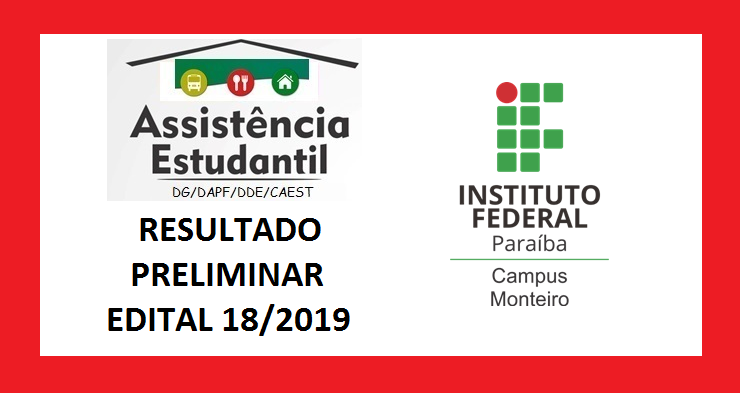 Assistência Estudantil
DG/DAPF/DDE/CAEST

RESULTADO PRELIMINAR EDITAL 18/2019

INSTITUTO FEDERAL
Paraíba
Campus Monteiro